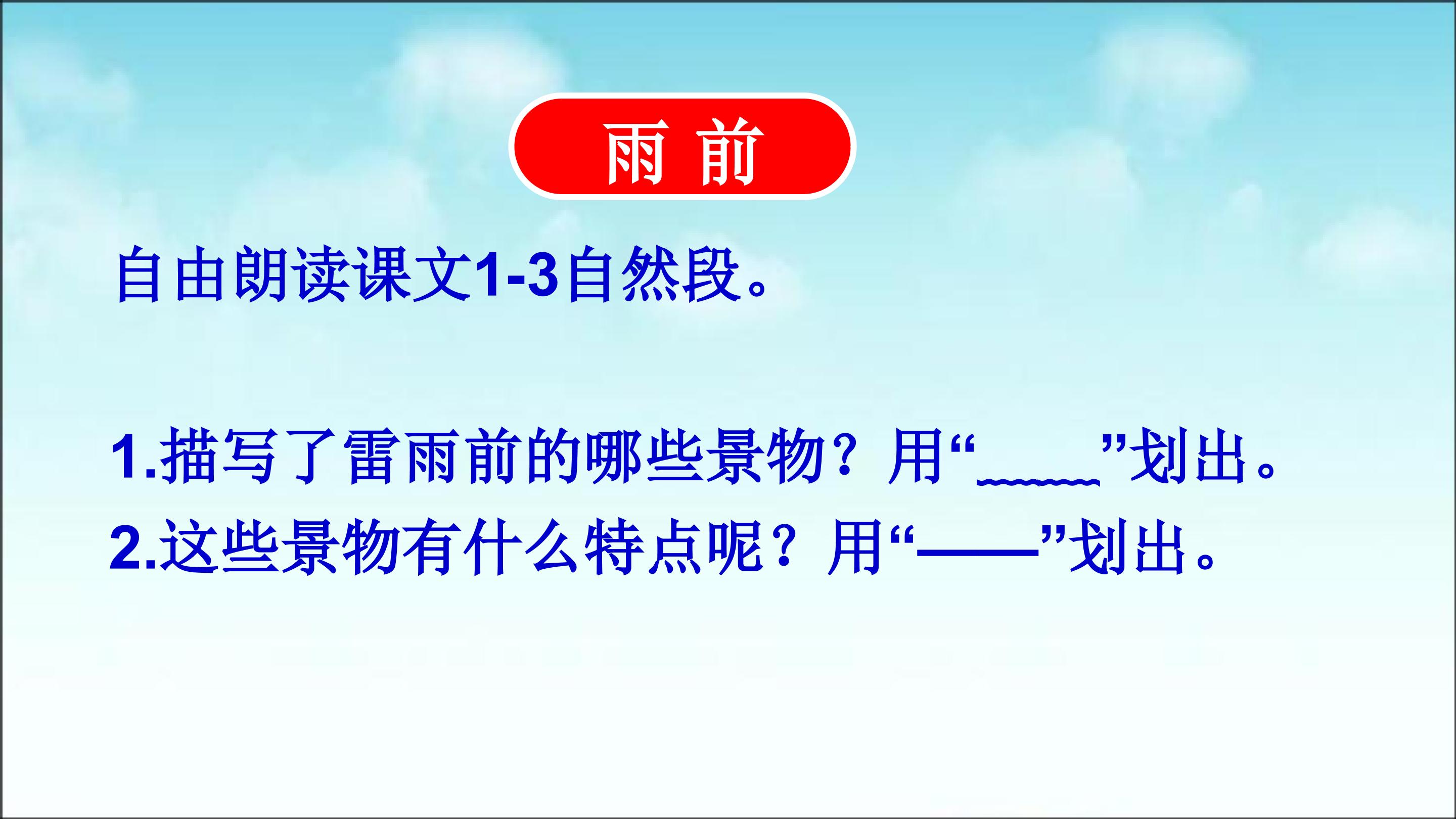 雨 前

自由朗读课文1-3自然段。

1.描写了雷雨前的哪些景物？用“____”划出。

2.这些景物有什么特点呢？用“——”划出。